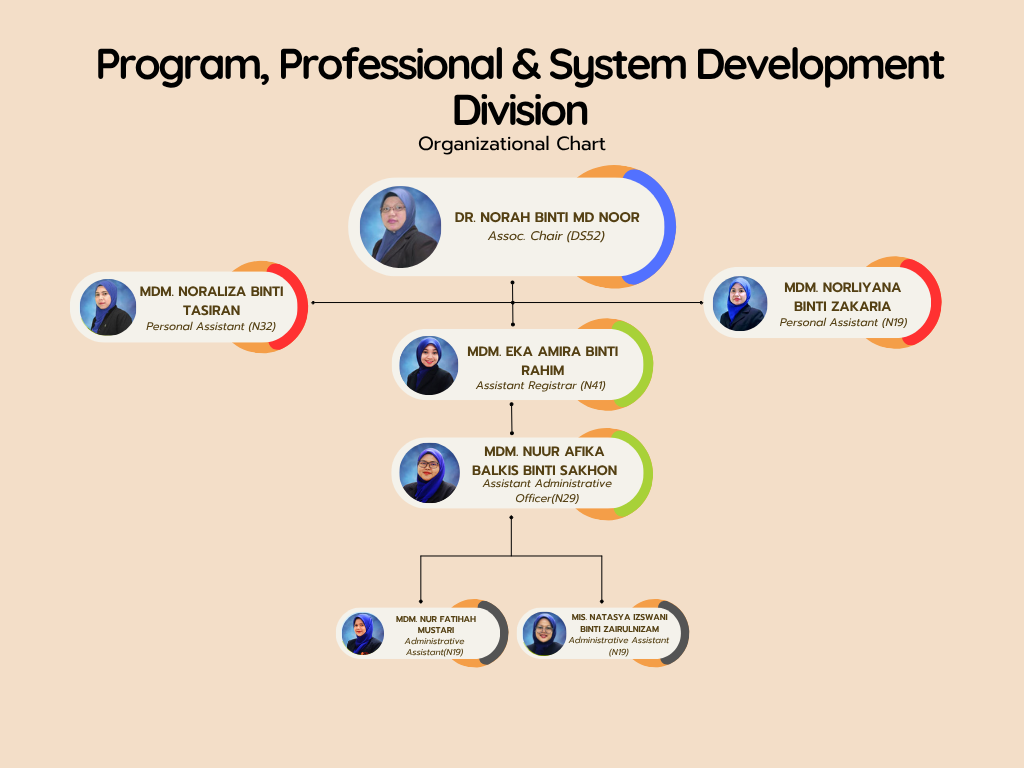 Program, Professional & System Development Division

Organizational Chart

DR. NORAH BINTI MD NOOR
Assoc. Chair (DS52)

MDM. NORALIZA BINTI TASIRAN
Personal Assistant (N32)

MDM. NORLIYANA BINTI ZAKARIA
Personal Assistant (N19)

MDM. EKA AMIRA BINTI RAHIM
Assistant Registrar (N41)

MDM. NUUR AFIKA BALKIS BINTI SAKHON
Assistant Administrative Officer(N29)

MDM. NUR FATIHAH MUSTARI
Administrative Assistant(N19)

MIS. NATASYA IZSWANI BINTI ZAIRULNIZAM
Administrative Assistant (N19)